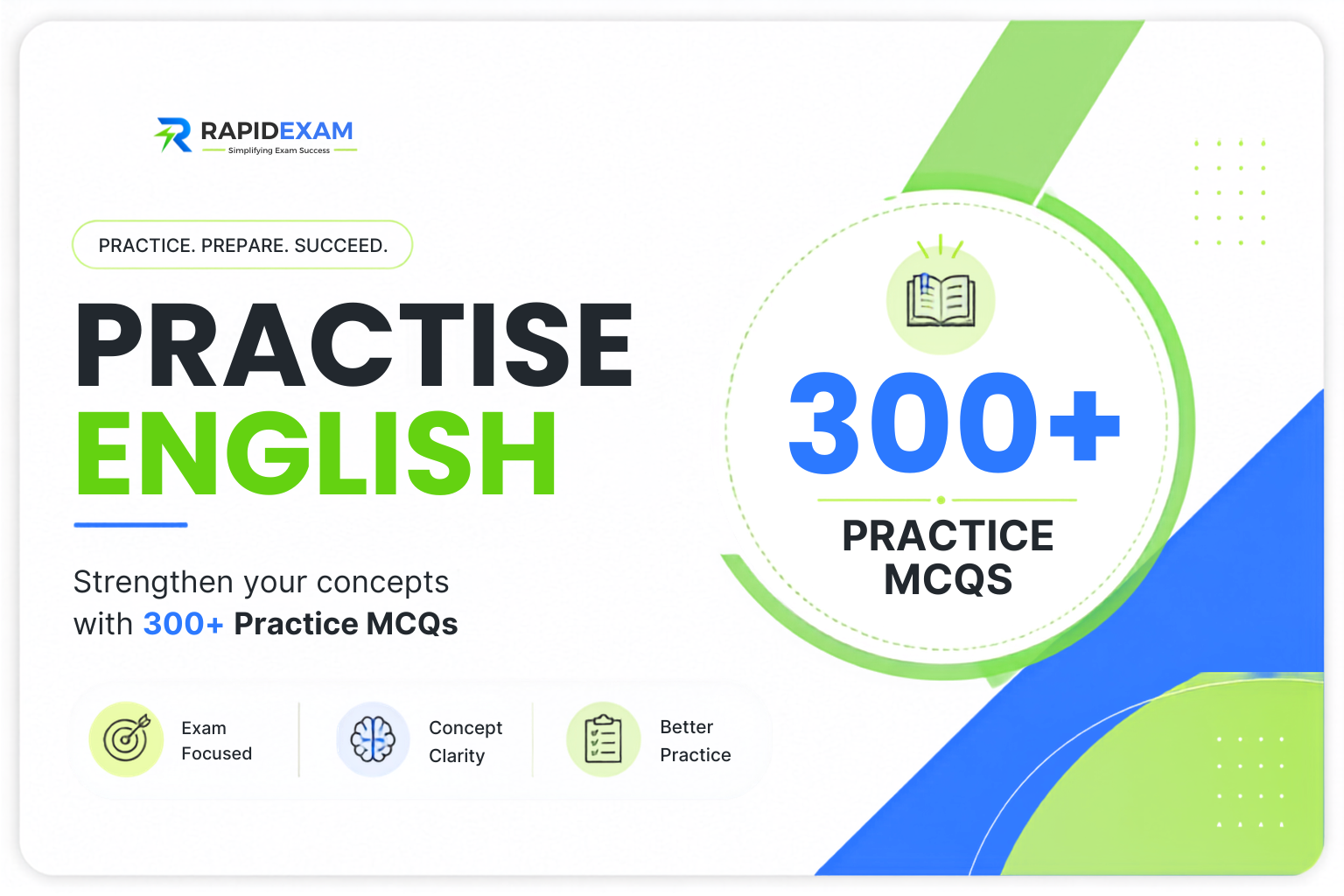 RAPIDEXAM
Simplifying Exam Success

PRACTICE. PREPARE. SUCCEED.

PRACTISE
ENGLISH

Strengthen your concepts with 300+ Practice MCQs

Exam Focused

Concept Clarity

Better Practice

300+

PRACTICE MCQS